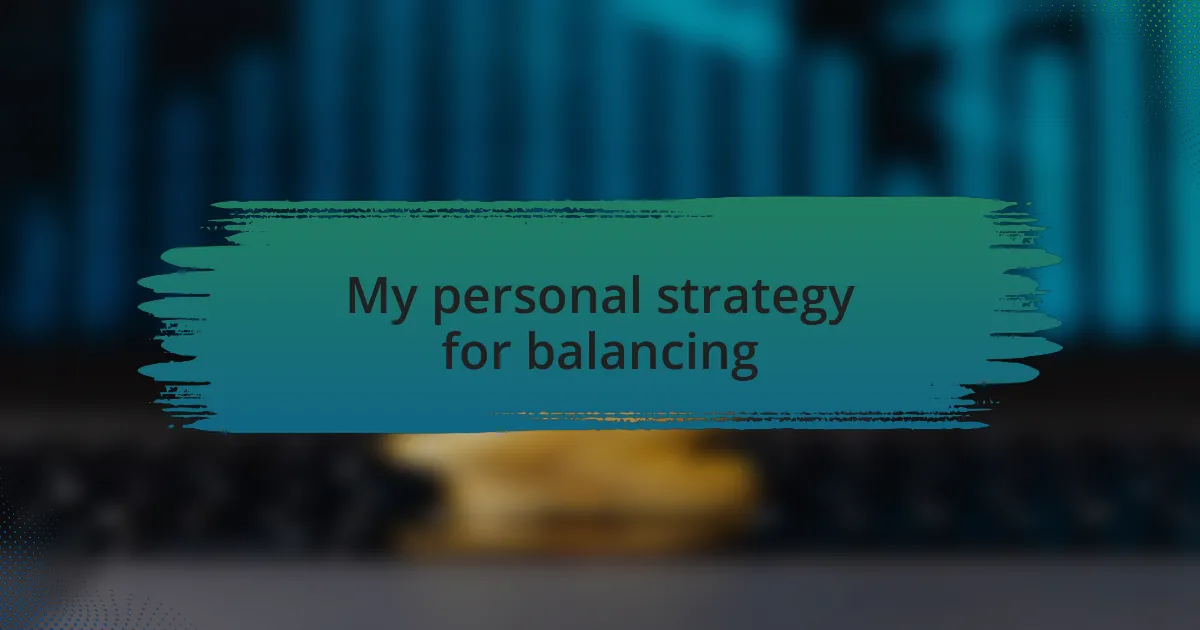 My personal strategy for balancing